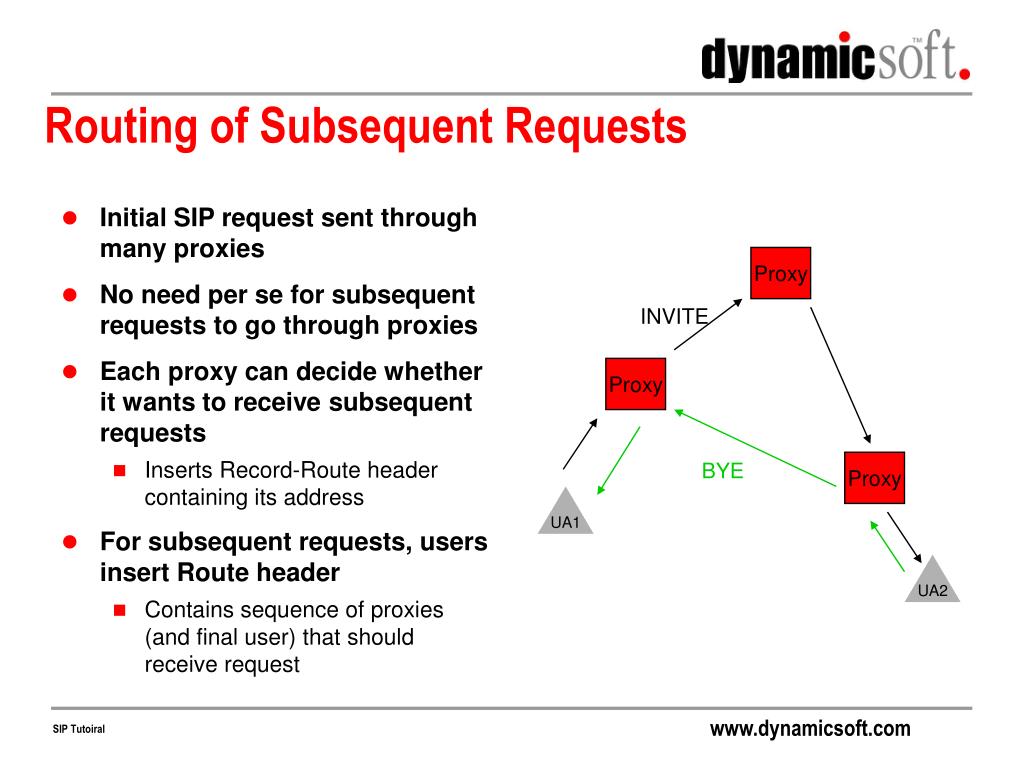 dynamicsoft.™

Routing of Subsequent Requests

- Initial SIP request sent through many proxies
- No need per se for subsequent requests to go through proxies
- Each proxy can decide whether it wants to receive subsequent requests
  - Inserts Record-Route header containing its address
- For subsequent requests, users insert Route header
  - Contains sequence of proxies (and final user) that should receive request

Proxy
INVITE
Proxy
BYE
Proxy
UA1
UA2

SIP Tutoiral

www.dynamicsoft.com